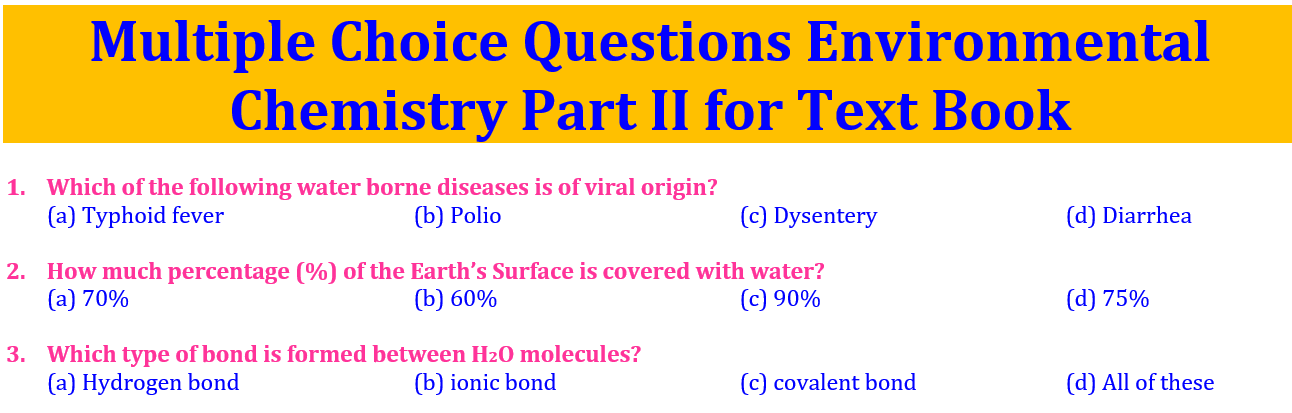 Multiple Choice Questions Environmental Chemistry Part II for Text Book

1. Which of the following water borne diseases is of viral origin?
(a) Typhoid fever (b) Polio (c) Dysentery (d) Diarrhea

2. How much percentage (%) of the Earth's Surface is covered with water?
(a) 70% (b) 60% (c) 90% (d) 75%

3. Which type of bond is formed between $H_2O$ molecules?
(a) Hydrogen bond (b) ionic bond (c) covalent bond (d) All of these